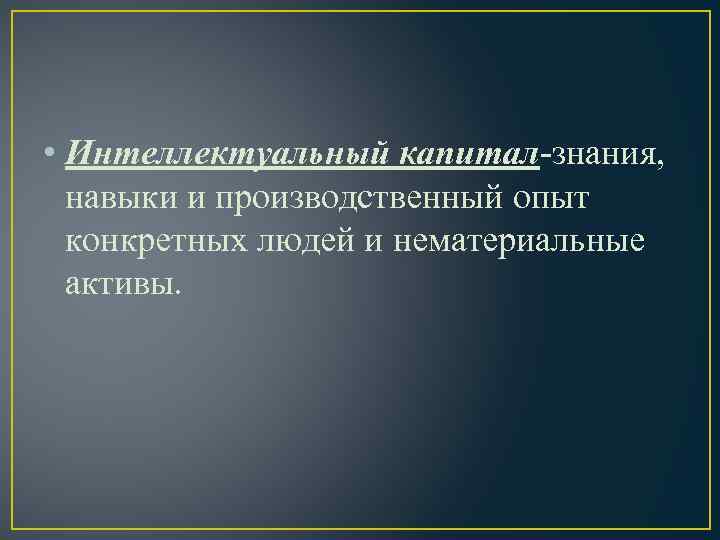 • Интеллектуальный капитал-знания, навыки и производственный опыт конкретных людей и нематериальные активы.